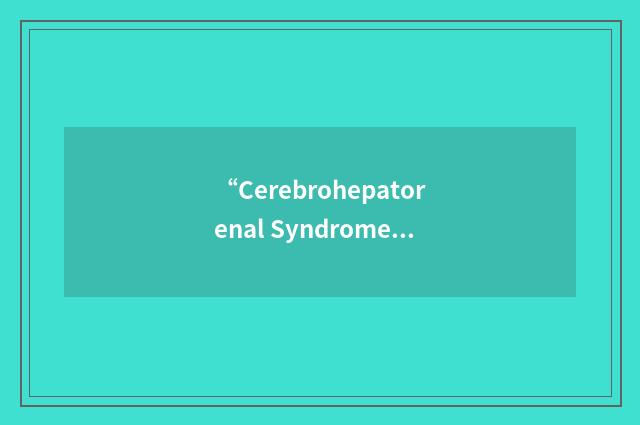 “Cerebrohepatorenal Syndrome…